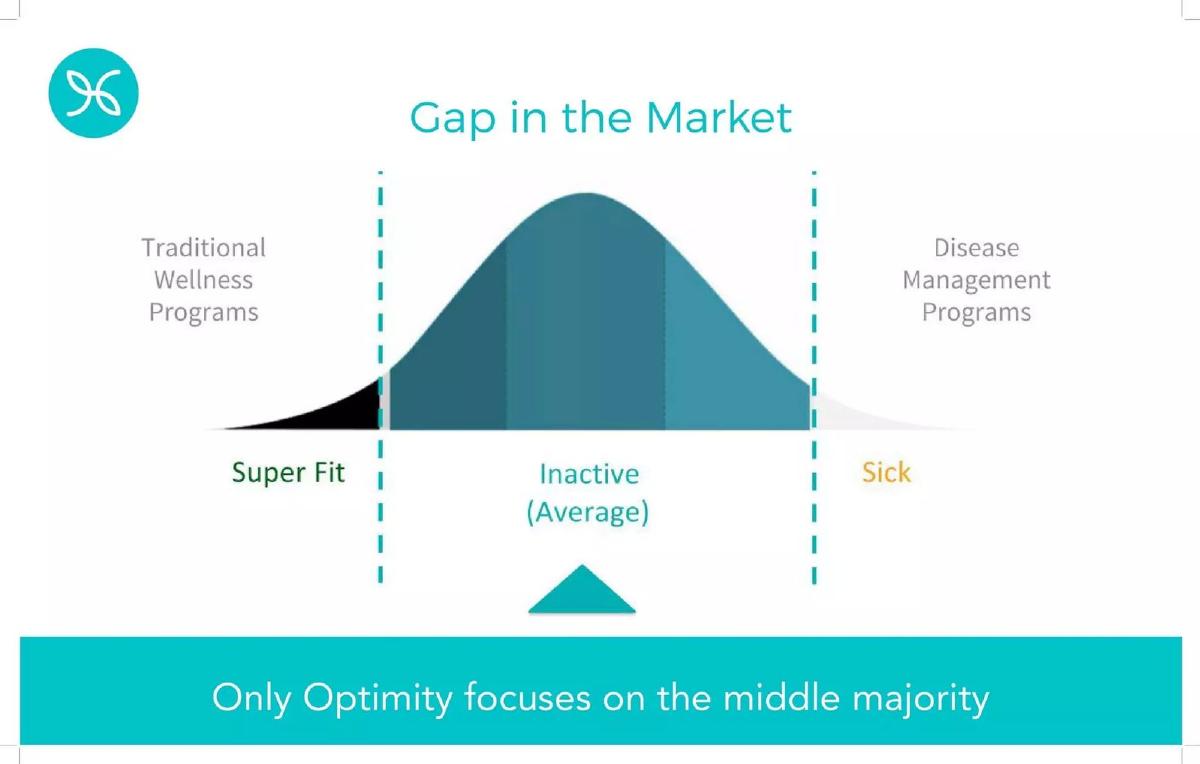 Gap in the Market

Traditional Wellness Programs

Disease Management Programs

Super Fit

Inactive (Average)

Sick

Only Optimity focuses on the middle majority